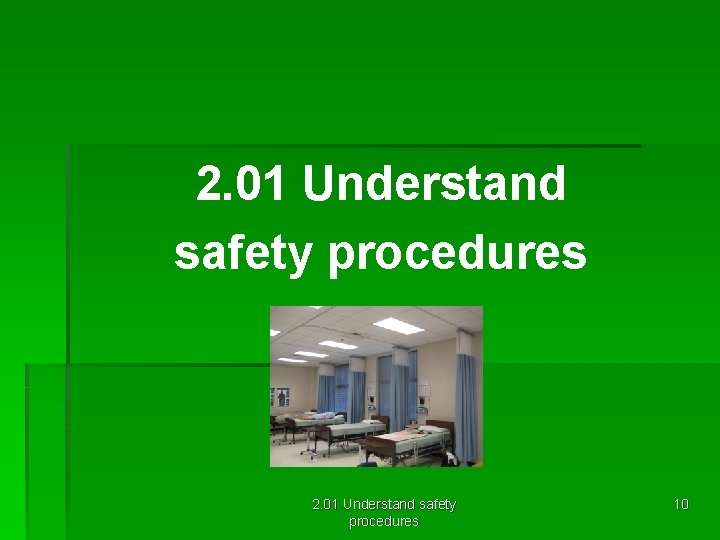 2.01 Understand safety procedures

2.01 Understand safety procedures

10